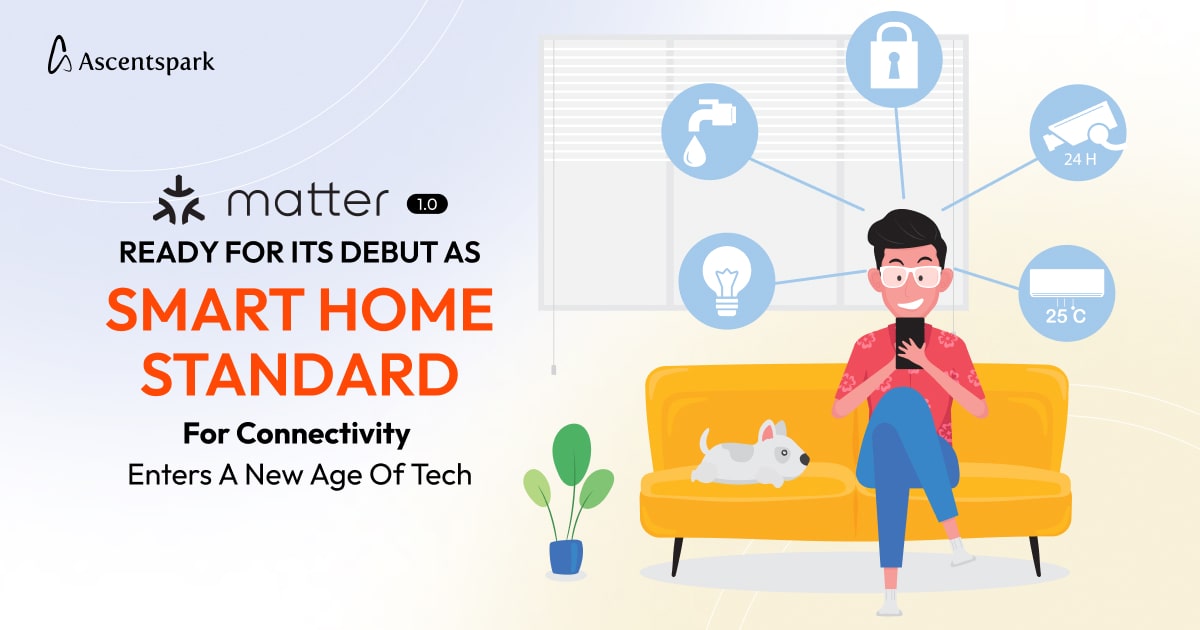 Ascentspark

matter 1.0

READY FOR ITS DEBUT AS

SMART HOME STANDARD

For Connectivity

Enters A New Age Of Tech

24 H

25°C